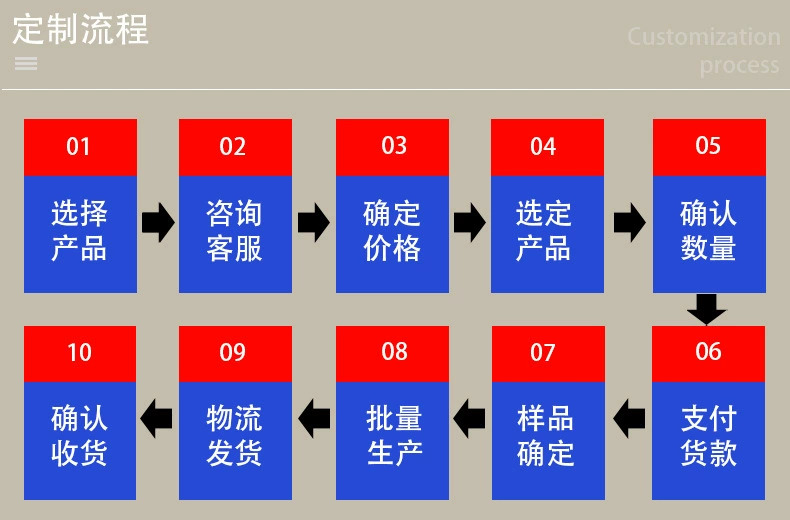 定制流程

Customization process

01
选择产品

02
咨询客服

03
确定价格

04
选定产品

05
确认数量

06
支付货款

07
样品确定

08
批量生产

09
物流发货

10
确认收货